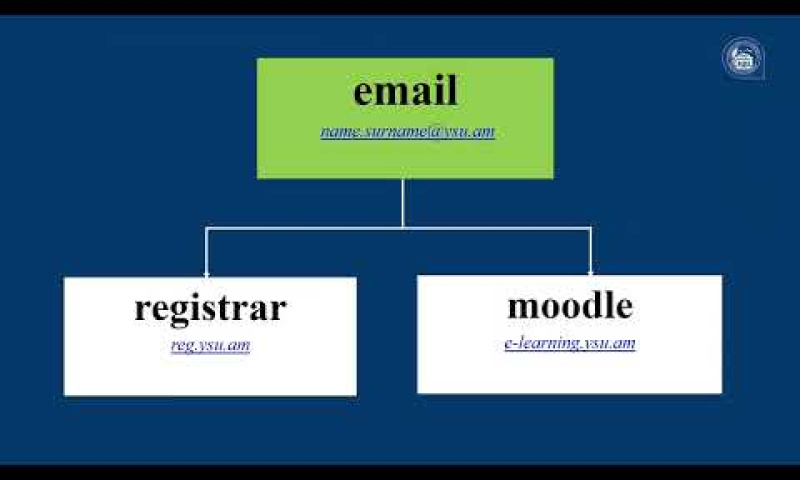 email
name.surname@ysu.am

registrar
reg.ysu.am

moodle
e-learning.ysu.am